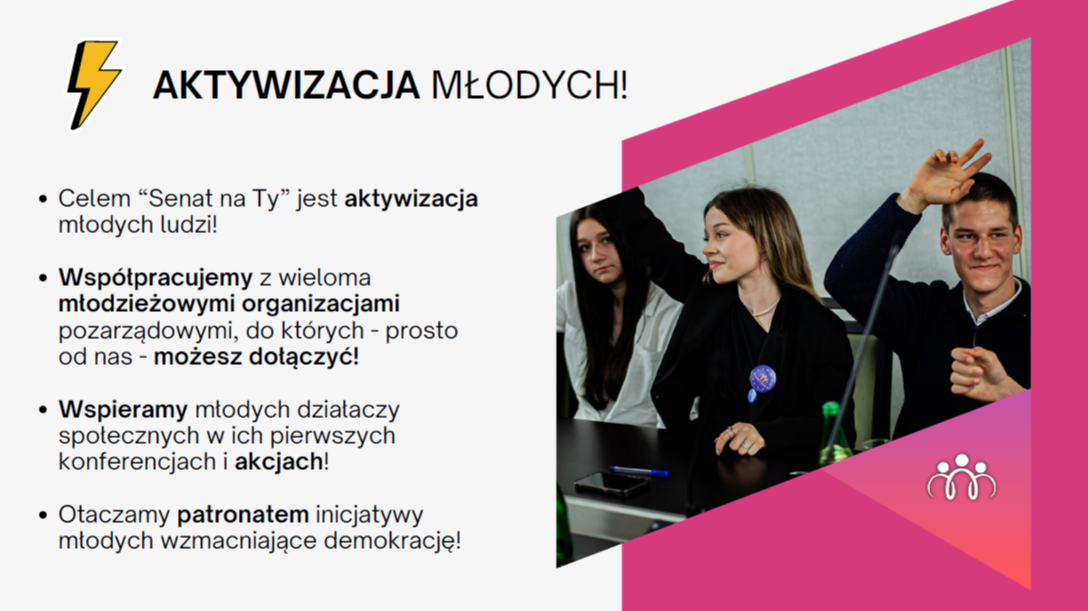 AKTYWIZACJA MŁODYCH!

• Celem “Senat na Ty” jest aktywizacja młodych ludzi!

• Współpracujemy z wieloma młodzieżowymi organizacjami pozarządowymi, do których - prosto od nas - możesz dołączyć!

• Wspieramy młodych działaczy społecznych w ich pierwszych konferencjach i akcjach!

• Otaczamy patronatem inicjatywy młodych wzmacniające demokrację!